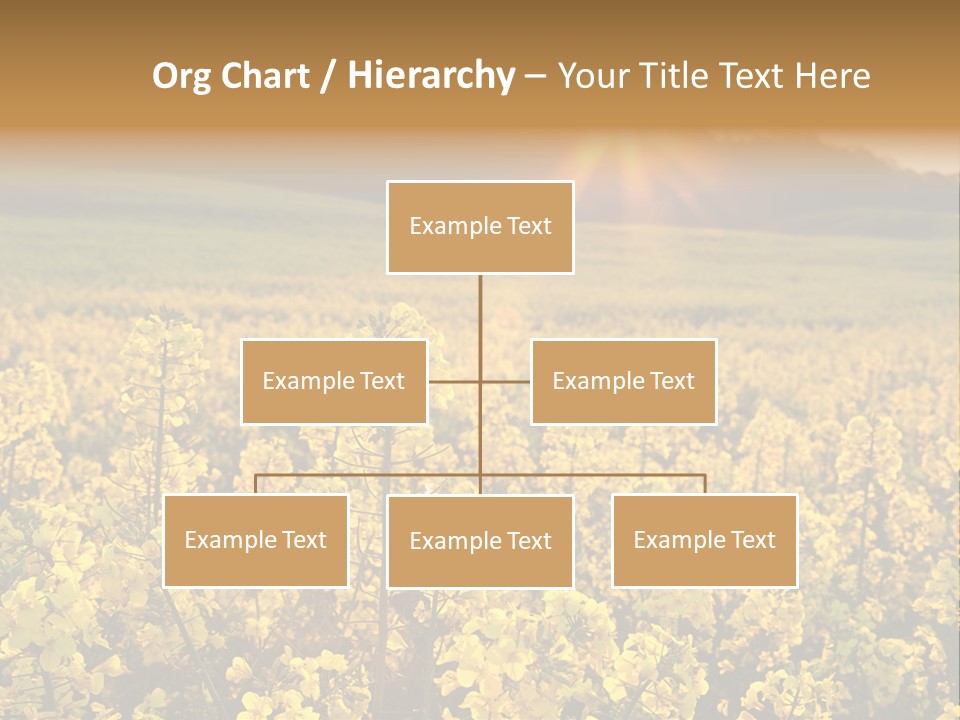 Org Chart / Hierarchy – Your Title Text Here

Example Text

Example Text

Example Text

Example Text

Example Text

Example Text